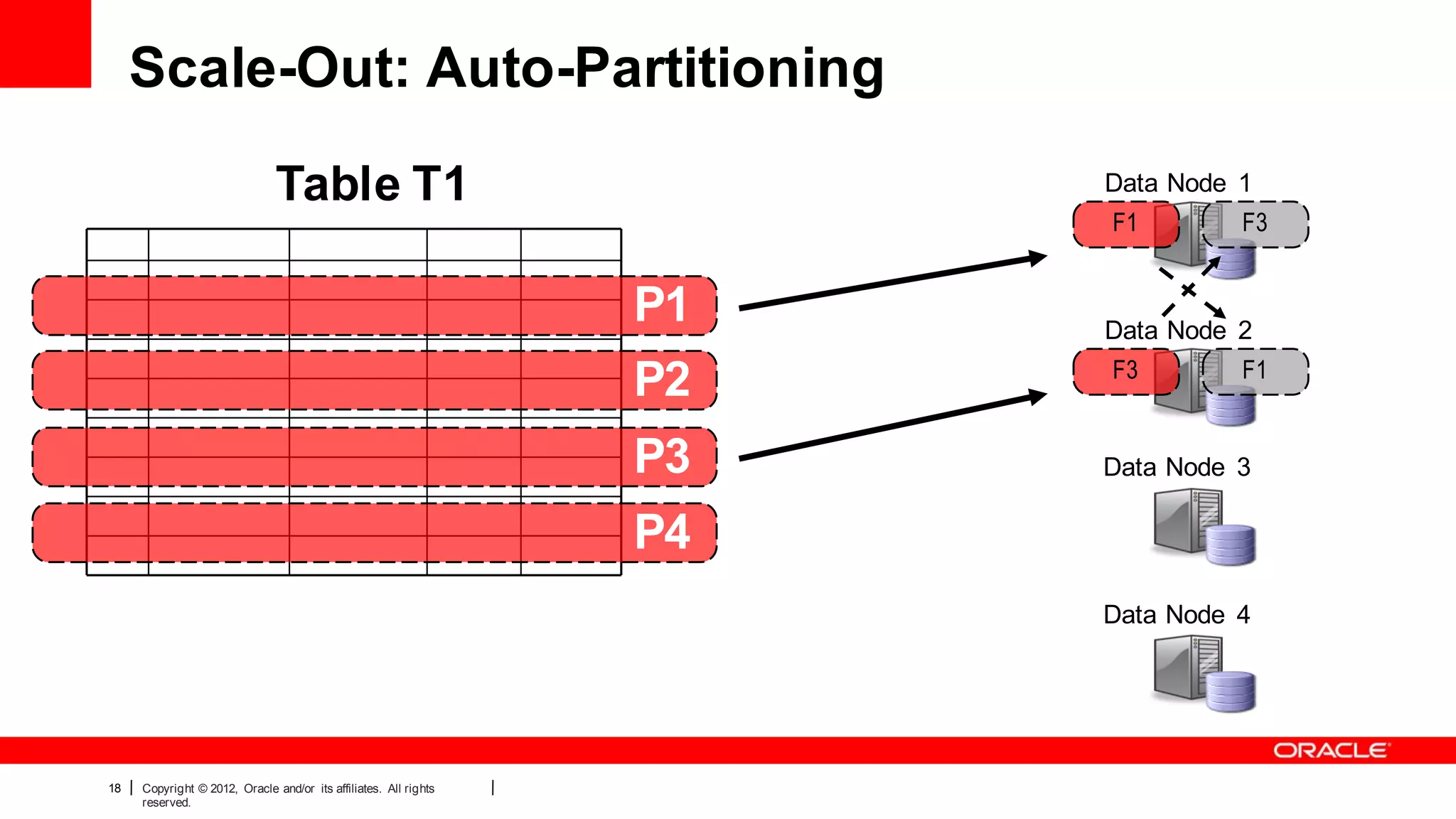 Scale-Out: Auto-Partitioning

Table T1

P1
P2
P3
P4

Data Node 1
F1
F3

Data Node 2
F3
F1

Data Node 3

Data Node 4

ORACLE

18 | Copyright © 2012, Oracle and/or its affiliates. All rights reserved. |